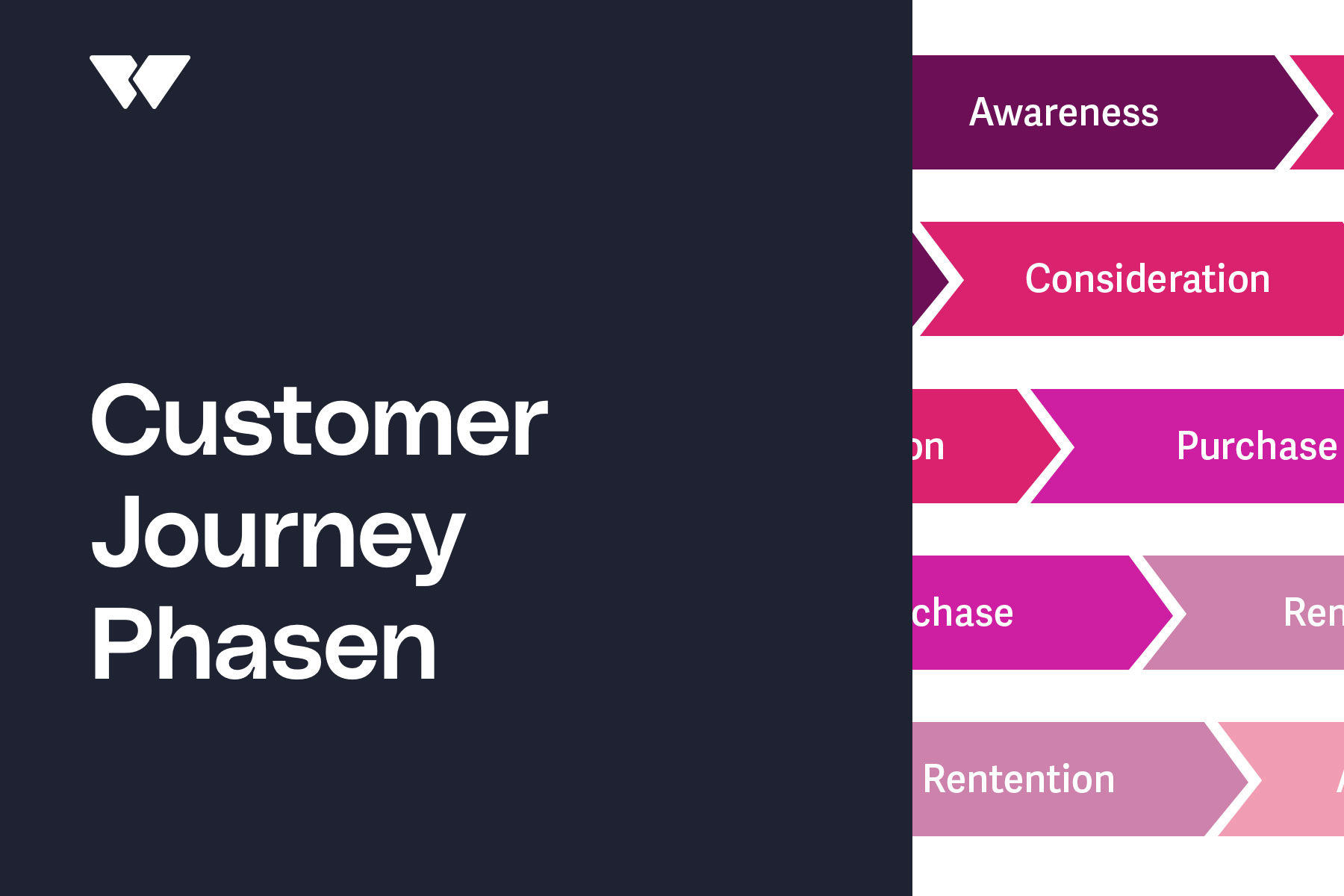 Customer Journey Phasen

Awareness

Consideration

on

Purchase

chase

Ren

Rentention